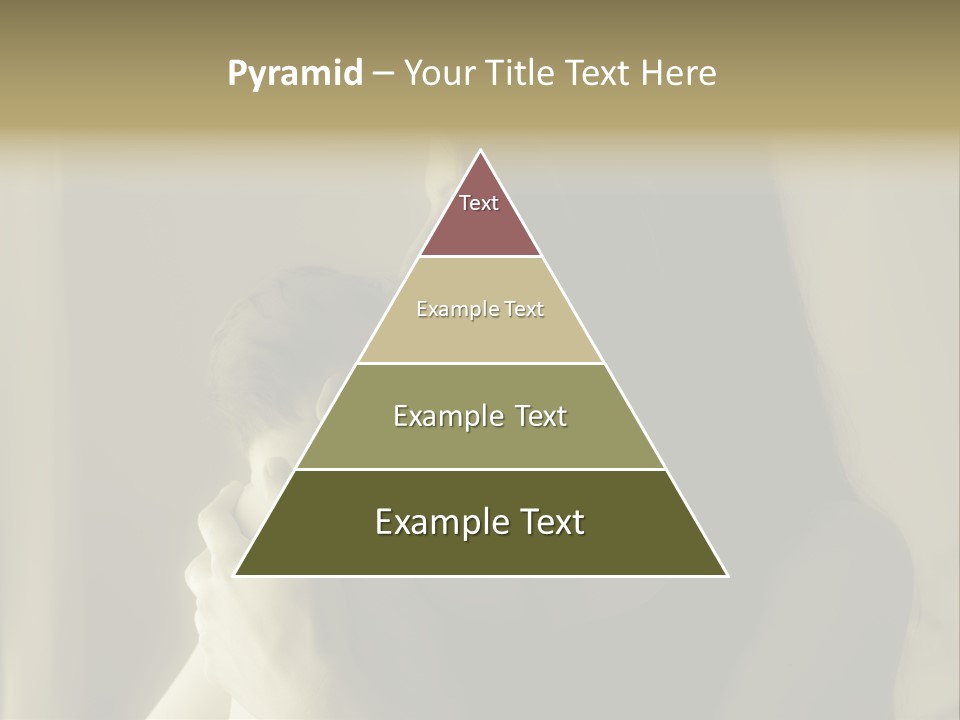 Pyramid – Your Title Text Here

Text

Example Text

Example Text

Example Text